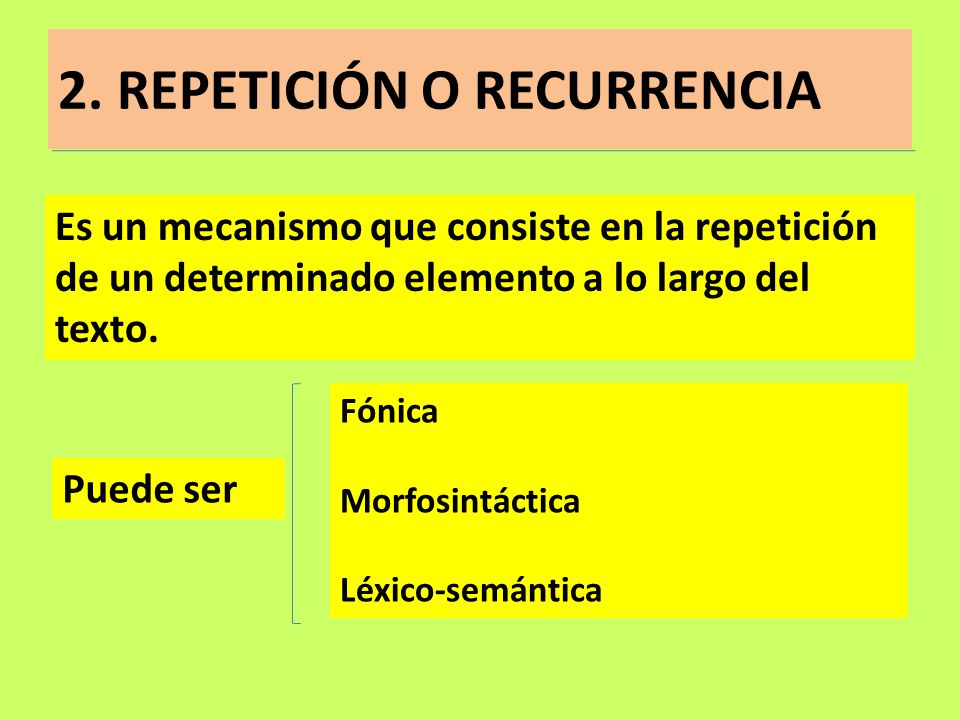 2. REPETICIÓN O RECURRENCIA

Es un mecanismo que consiste en la repetición de un determinado elemento a lo largo del texto.

Puede ser

Fónica

Morfosintáctica

Léxico-semántica